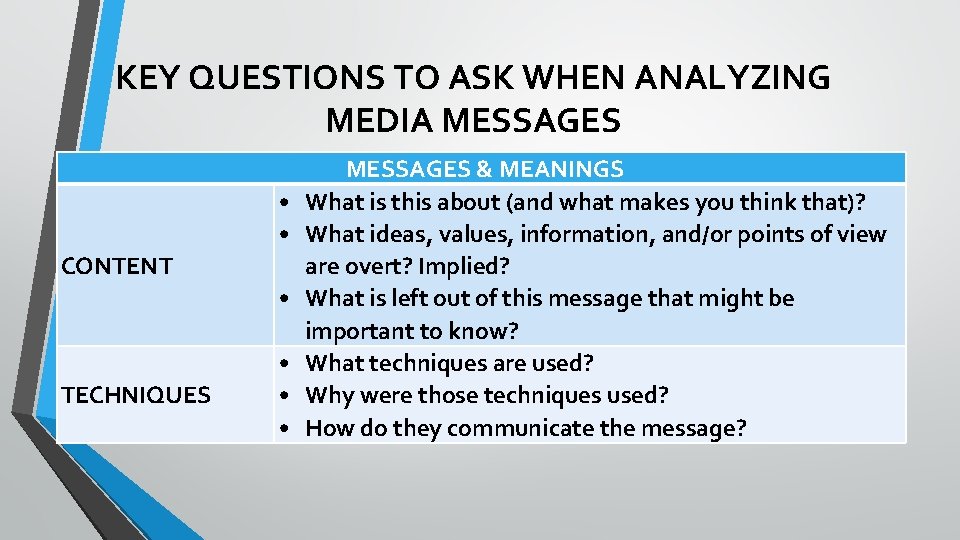 KEY QUESTIONS TO ASK WHEN ANALYZING MEDIA MESSAGES

| MESSAGES & MEANINGS | |
|---|---|
| CONTENT | • What is this about (and what makes you think that)? • What ideas, values, information, and/or points of view are overt? Implied? • What is left out of this message that might be important to know? |
| TECHNIQUES | • What techniques are used? • Why were those techniques used? • How do they communicate the message? |